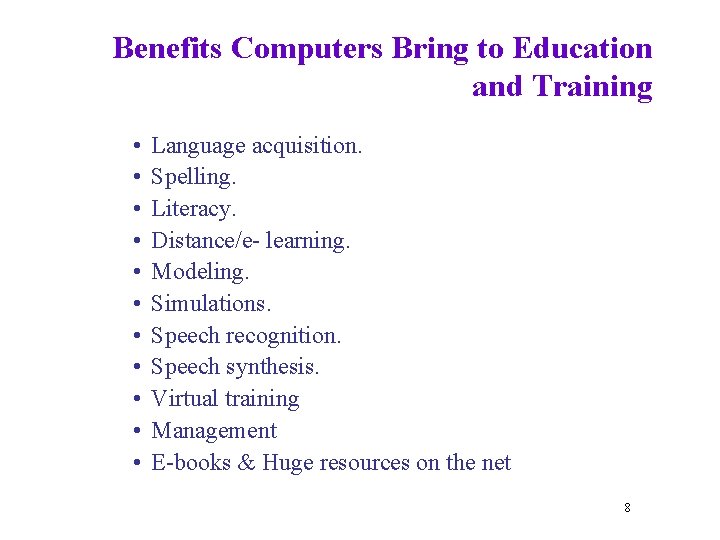 Benefits Computers Bring to Education and Training

• Language acquisition.
• Spelling.
• Literacy.
• Distance/e- learning.
• Modeling.
• Simulations.
• Speech recognition.
• Speech synthesis.
• Virtual training
• Management
• E-books & Huge resources on the net

8